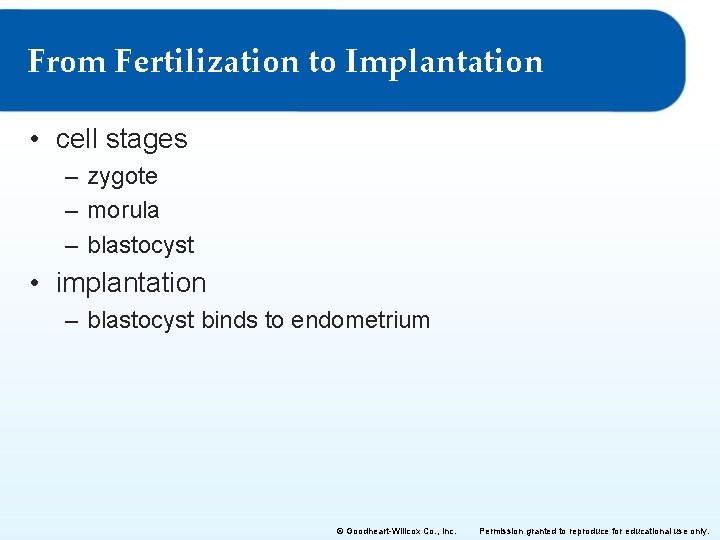 From Fertilization to Implantation

• cell stages
– zygote
– morula
– blastocyst
• implantation
– blastocyst binds to endometrium

© Goodheart-Willcox Co., Inc. Permission granted to reproduce for educational use only.